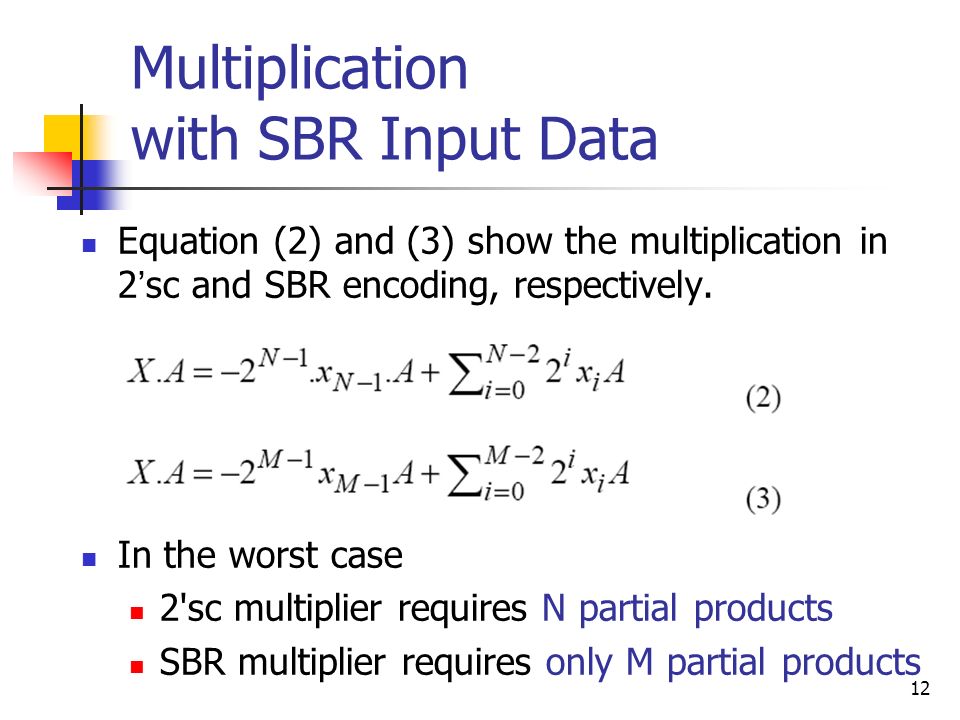 Multiplication with SBR Input Data

Equation (2) and (3) show the multiplication in 2’sc and SBR encoding, respectively.

$X.A = -2^{N-1}.x_{N-1}.A + \sum_{i=0}^{N-2} 2^i x_i A$ (2)

$X.A = -2^{M-1} x_{M-1} A + \sum_{i=0}^{M-2} 2^i x_i A$ (3)

In the worst case

2'sc multiplier requires N partial products

SBR multiplier requires only M partial products

12